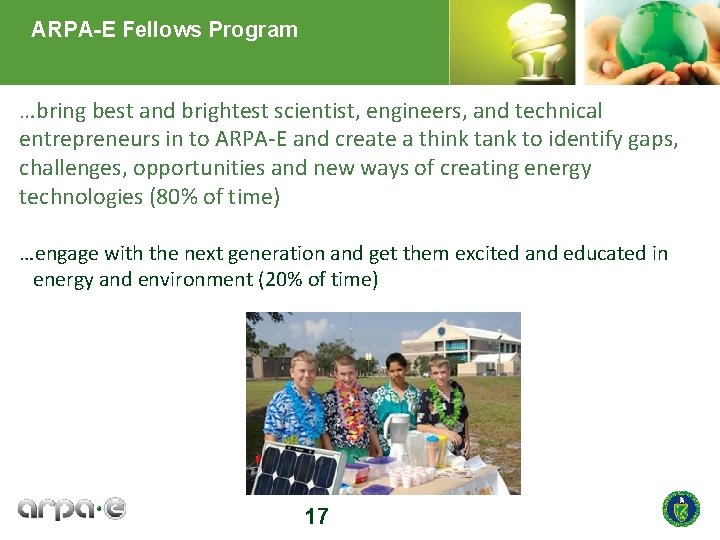 ARPA-E Fellows Program

…bring best and brightest scientist, engineers, and technical entrepreneurs in to ARPA-E and create a think tank to identify gaps, challenges, opportunities and new ways of creating energy technologies (80% of time)

…engage with the next generation and get them excited and educated in energy and environment (20% of time)

arpa·e

17